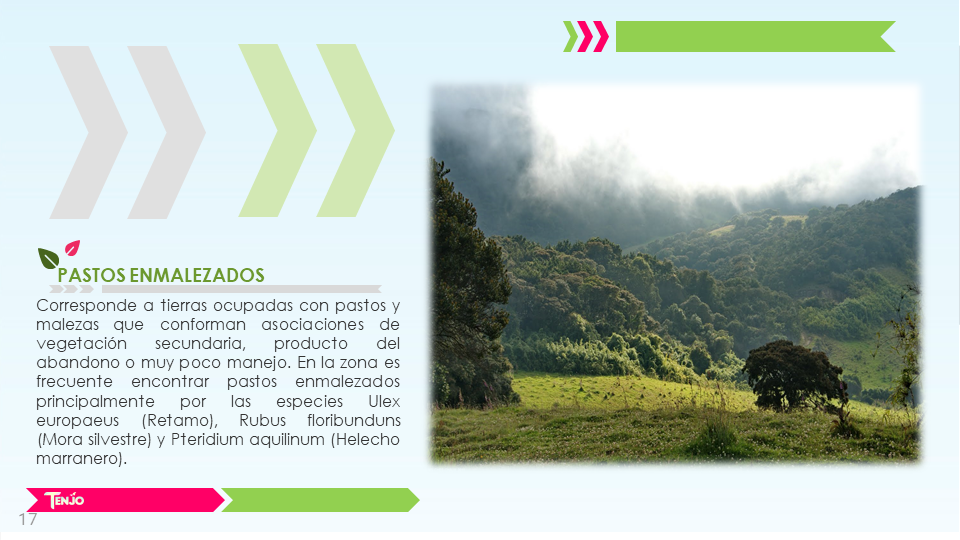 PASTOS ENMALEZADOS

Corresponde a tierras ocupadas con pastos y malezas que conforman asociaciones de vegetación secundaria, producto del abandono o muy poco manejo. En la zona es frecuente encontrar pastos enmalezados principalmente por las especies Ulex europaeus (Retamo), Rubus floribunduns (Mora silvestre) y Pteridium aquilinum (Helecho marranero).

TENJO

17